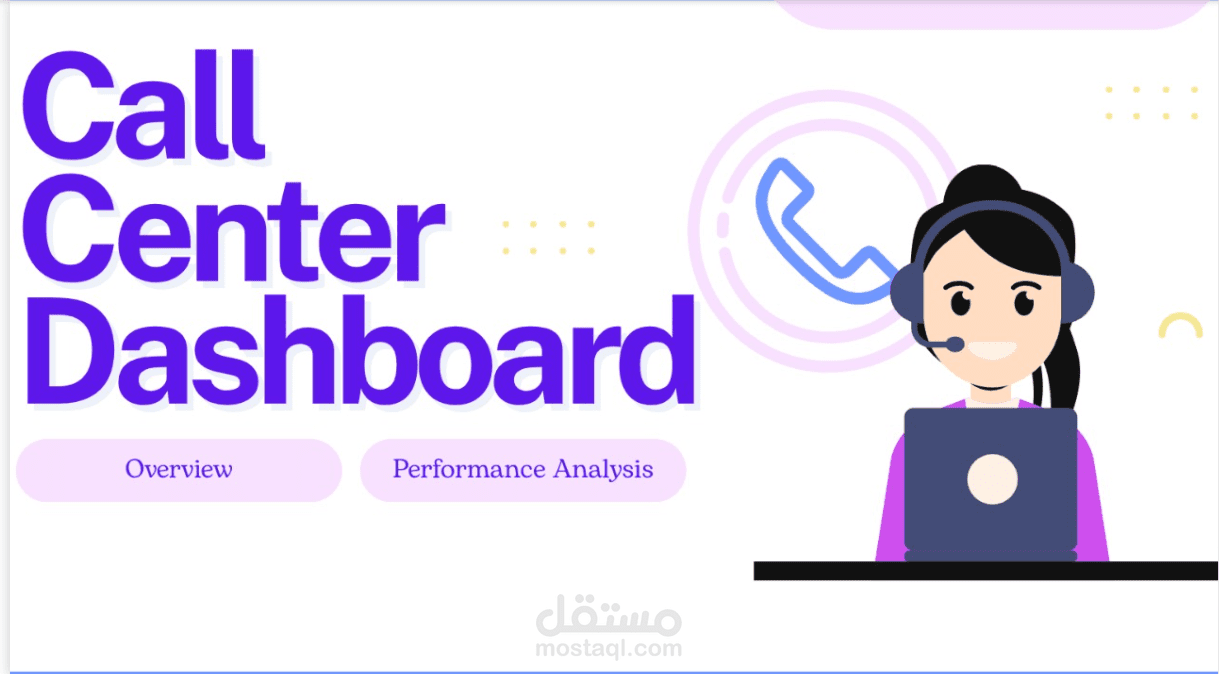 Call Center Dashboard

Overview

Performance Analysis

مستقل
mostaql.com